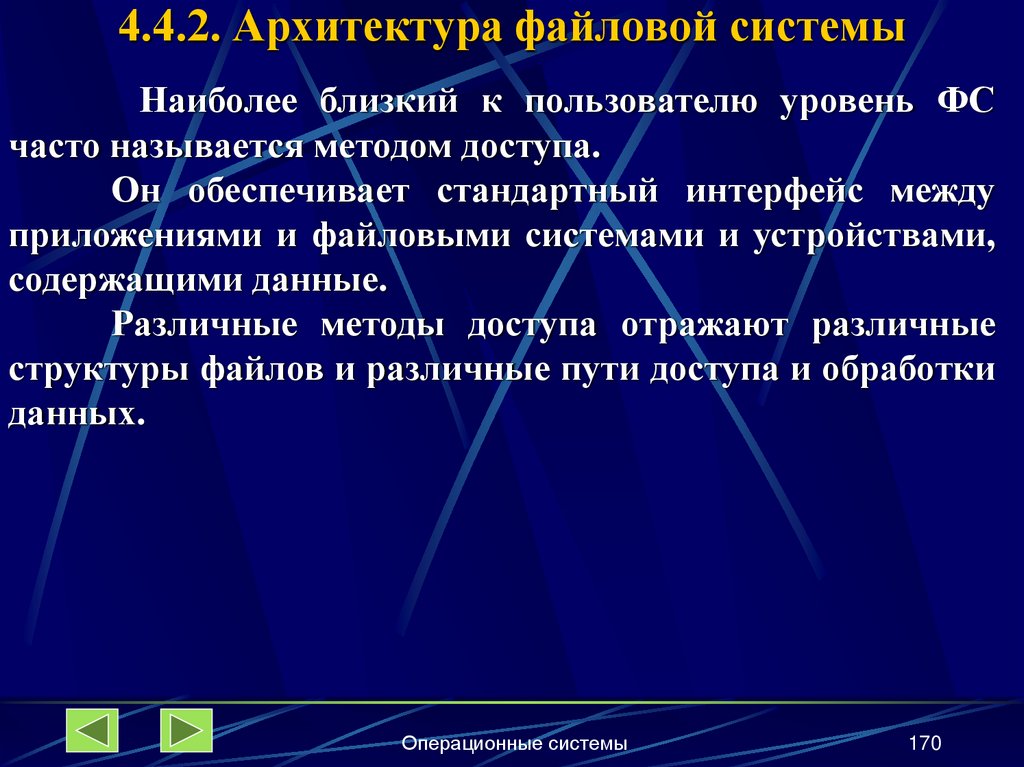 4.4.2. Архитектура файловой системы

Наиболее близкий к пользователю уровень ФС часто называется методом доступа.

Он обеспечивает стандартный интерфейс между приложениями и файловыми системами и устройствами, содержащими данные.

Различные методы доступа отражают различные структуры файлов и различные пути доступа и обработки данных.

Операционные системы

170